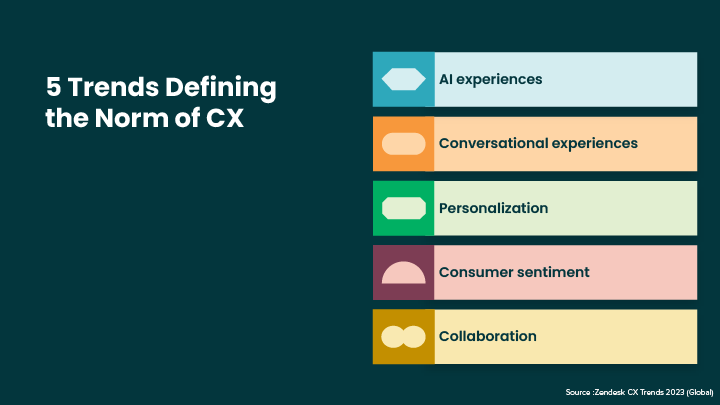 5 Trends Defining the Norm of CX

AI experiences

Conversational experiences

Personalization

Consumer sentiment

Collaboration

Source :Zendesk CX Trends 2023 (Global)